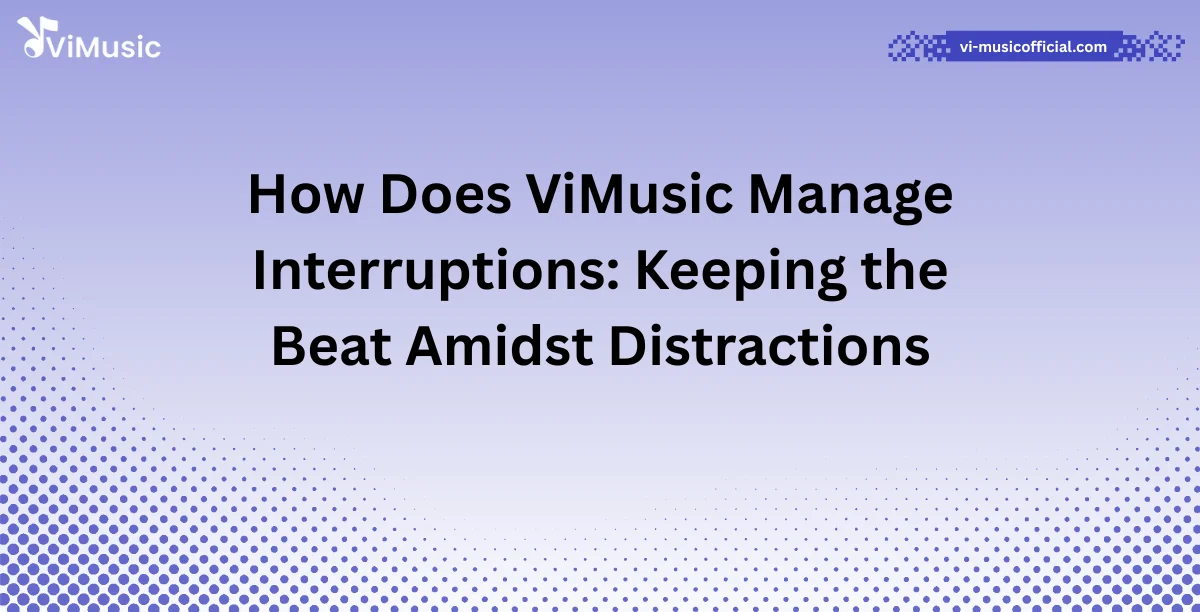 ViMusic

vi-musicofficial.com

How Does ViMusic Manage Interruptions: Keeping the Beat Amidst Distractions